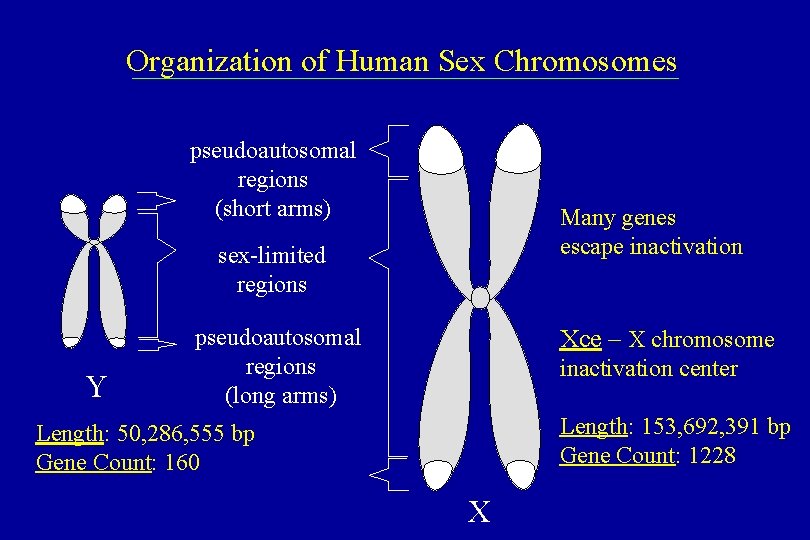 Organization of Human Sex Chromosomes

pseudoautosomal regions (short arms)

sex-limited regions

pseudoautosomal regions (long arms)

Y

Length: 50,286,555 bp
Gene Count: 160

Many genes escape inactivation

Xce – X chromosome inactivation center

Length: 153,692,391 bp
Gene Count: 1228

X